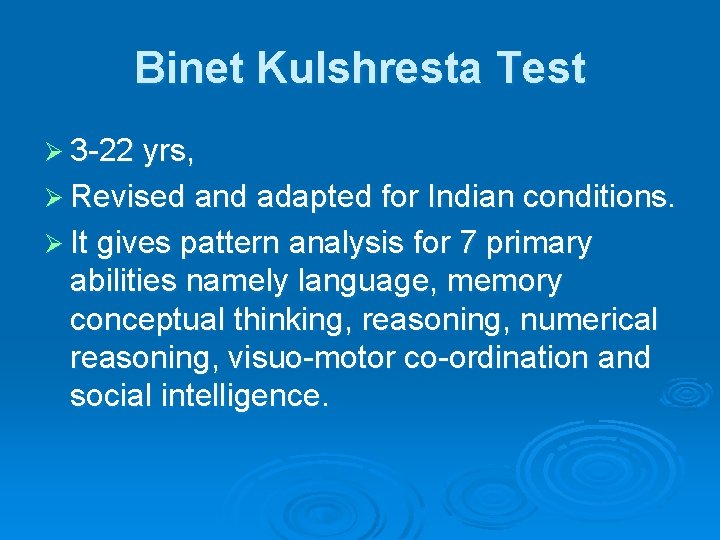 Binet Kulshresta Test

➢ 3-22 yrs,

➢ Revised and adapted for Indian conditions.

➢ It gives pattern analysis for 7 primary abilities namely language, memory conceptual thinking, reasoning, numerical reasoning, visuo-motor co-ordination and social intelligence.